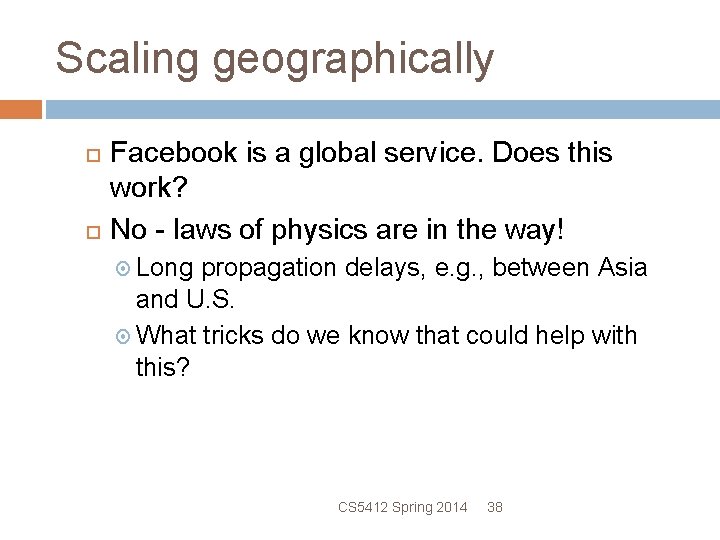 Scaling geographically

Facebook is a global service. Does this work?

No - laws of physics are in the way!

Long propagation delays, e.g., between Asia and U.S.

What tricks do we know that could help with this?

CS5412 Spring 2014 38